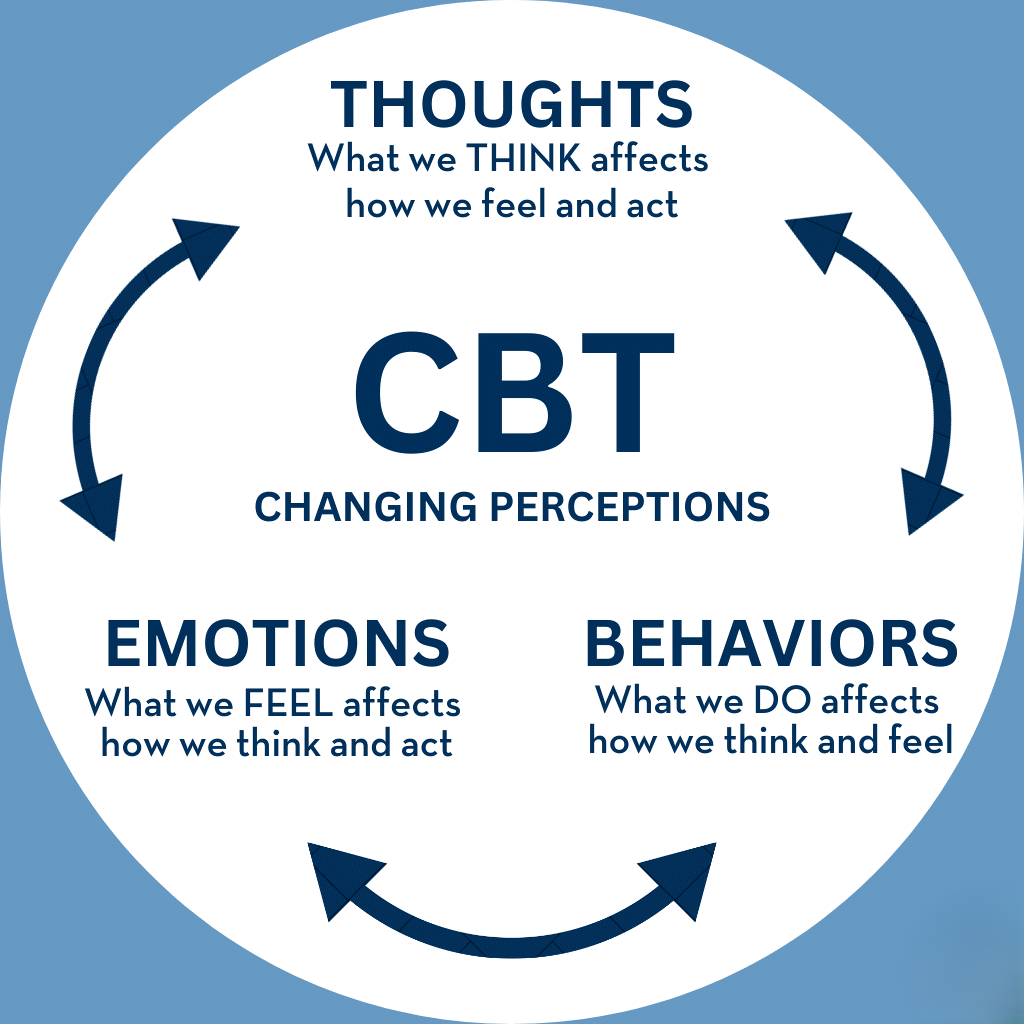 THOUGHTS
What we THINK affects how we feel and act

CBT
CHANGING PERCEPTIONS

EMOTIONS
What we FEEL affects how we think and act

BEHAVIORS
What we DO affects how we think and feel